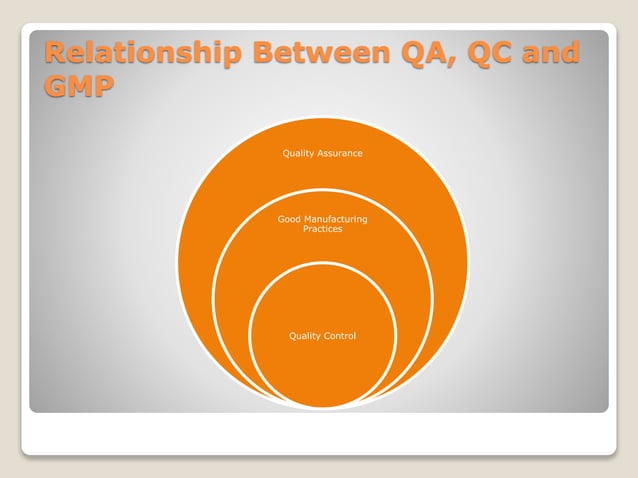 Relationship Between QA, QC and GMP

Quality Assurance

Good Manufacturing Practices

Quality Control